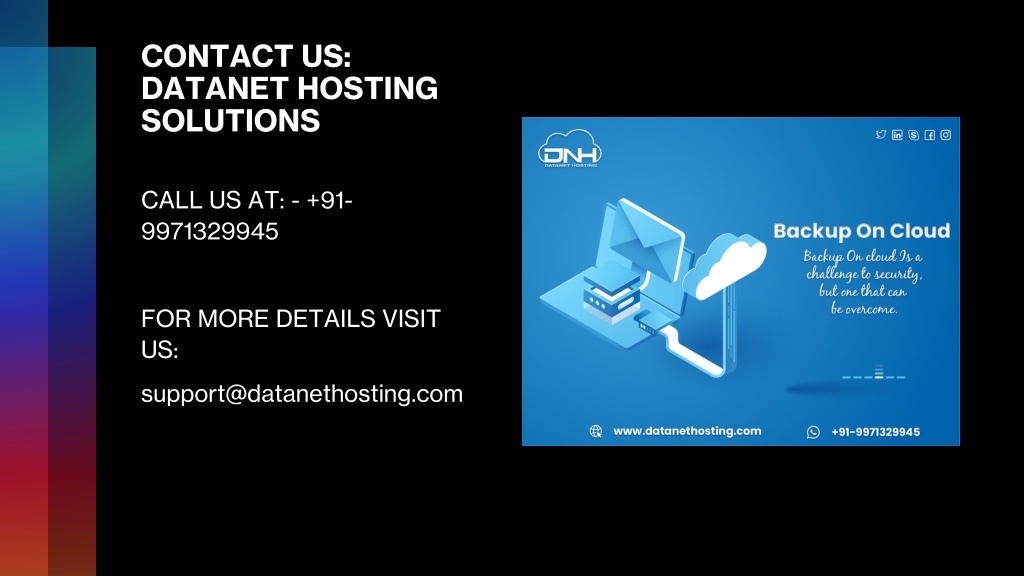 CONTACT US: DATANET HOSTING SOLUTIONS

CALL US AT: - +91-9971329945

FOR MORE DETAILS VISIT US:

support@datanethosting.com

DNH
DATANET HOSTING

Backup On Cloud

Backup On cloud Is a challenge to security, but one that can be overcome.

www.datanethosting.com

+91-9971329945